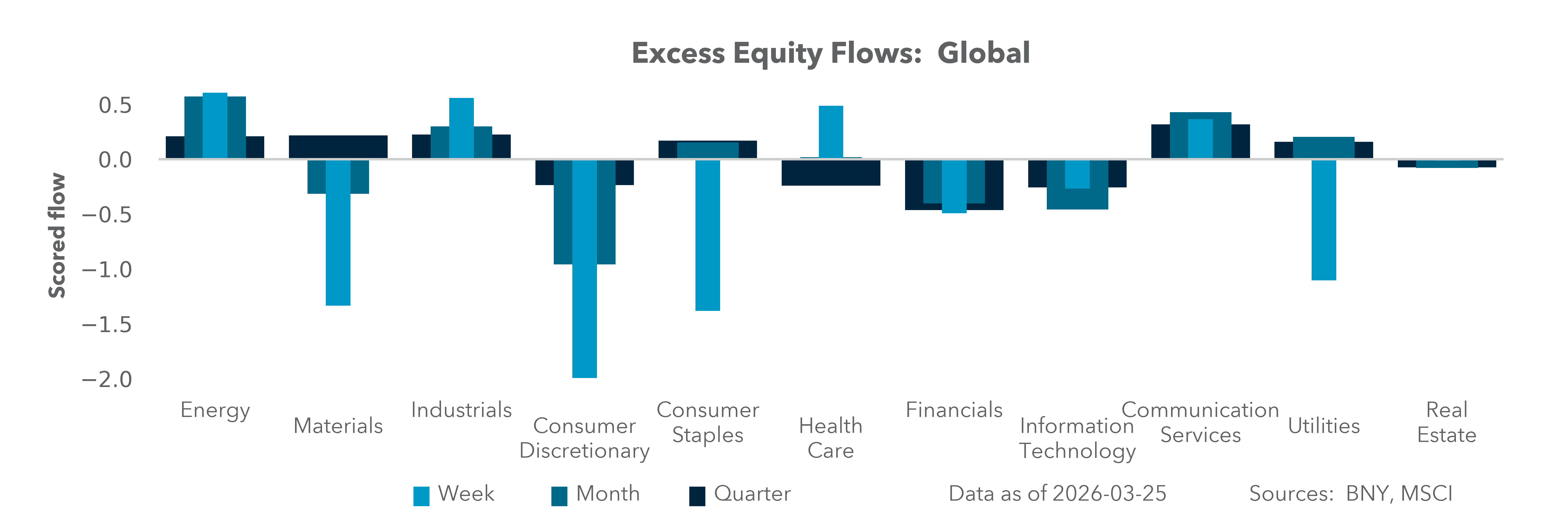 Excess Equity Flows: Global

Scored flow

0.5
0.0
−0.5
−1.0
−1.5
−2.0

Energy
Materials
Industrials
Consumer Discretionary
Consumer Staples
Health Care
Financials
Information Technology
Communication Services
Utilities
Real Estate

Week Month Quarter

Data as of 2026-03-25

Sources: BNY, MSCI